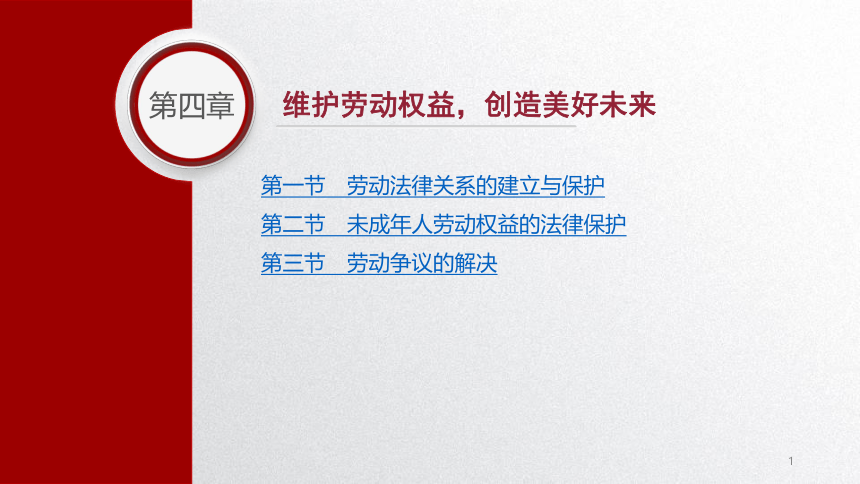 第四章

维护劳动权益，创造美好未来

第一节　劳动法律关系的建立与保护

第二节　未成年人劳动权益的法律保护

第三节　劳动争议的解决

1